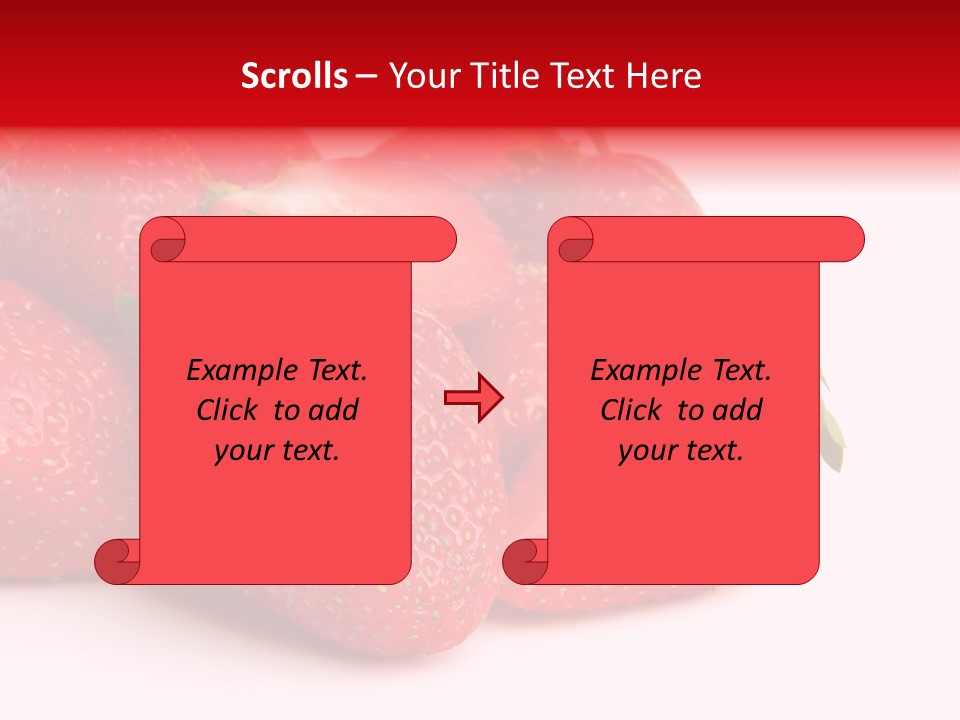 Scrolls – Your Title Text Here

Example Text. Click to add your text.

Example Text. Click to add your text.